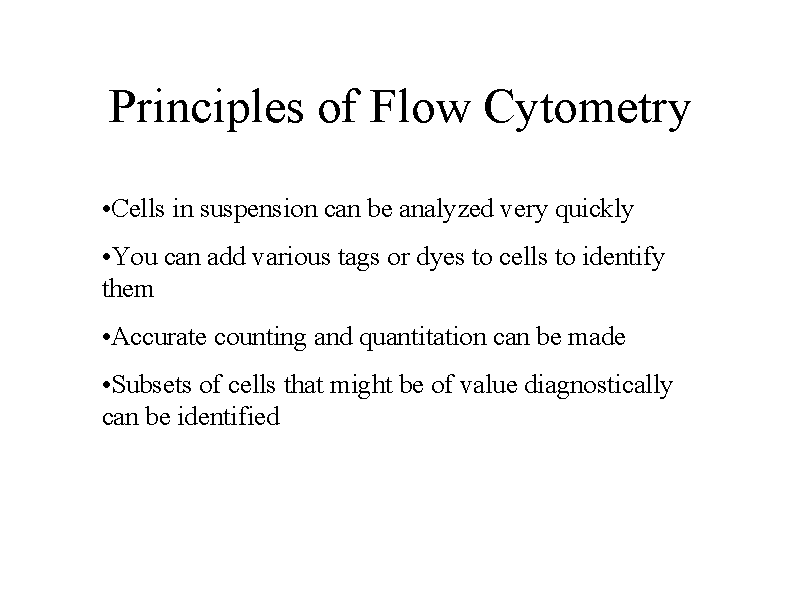 Principles of Flow Cytometry

•Cells in suspension can be analyzed very quickly

•You can add various tags or dyes to cells to identify them

•Accurate counting and quantitation can be made

•Subsets of cells that might be of value diagnostically can be identified